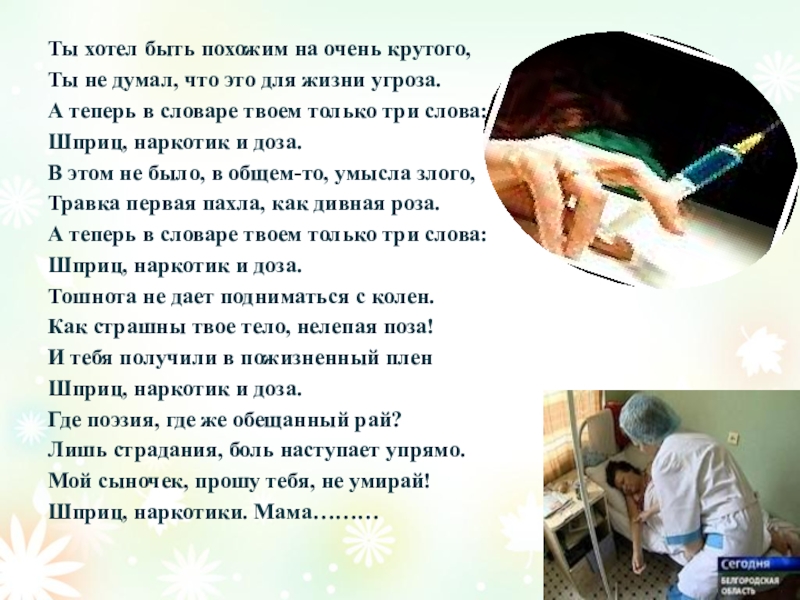 Ты хотел быть похожим на очень крутого,
Ты не думал, что это для жизни угроза.
А теперь в словаре твоем только три слова:
Шприц, наркотик и доза.
В этом не было, в общем-то, умысла злого,
Травка первая пахла, как дивная роза.
А теперь в словаре твоем только три слова:
Шприц, наркотик и доза.
Тошнота не дает подниматься с колен.
Как страшны твое тело, нелепая поза!
И тебя получили в пожизненный плен
Шприц, наркотик и доза.
Где поэзия, где же обещанный рай?
Лишь страдания, боль наступает упрямо.
Мой сыночек, прошу тебя, не умирай!
Шприц, наркотики. Мама………

Сегодня
БЕЛГОРОДСКАЯ ОБЛАСТЬ